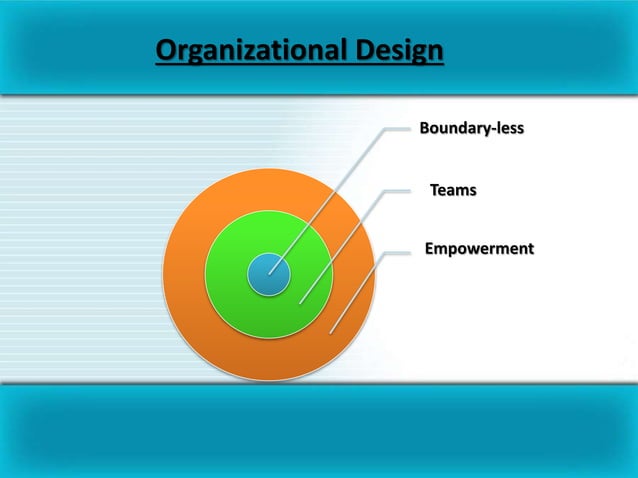 Organizational Design

Boundary-less

Teams

Empowerment